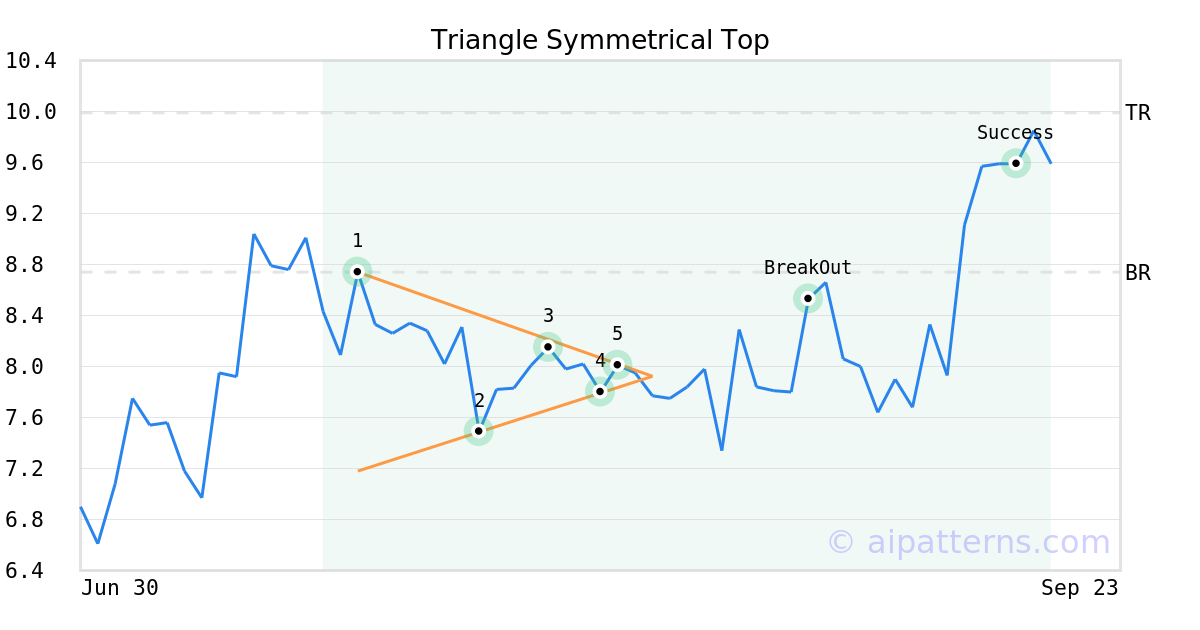 Triangle Symmetrical Top

10.4
10.0
9.6
9.2
8.8
8.4
8.0
7.6
7.2
6.8
6.4

TR
BR

1
2
3
4
5
BreakOut
Success

© aipatterns.com

Jun 30
Sep 23